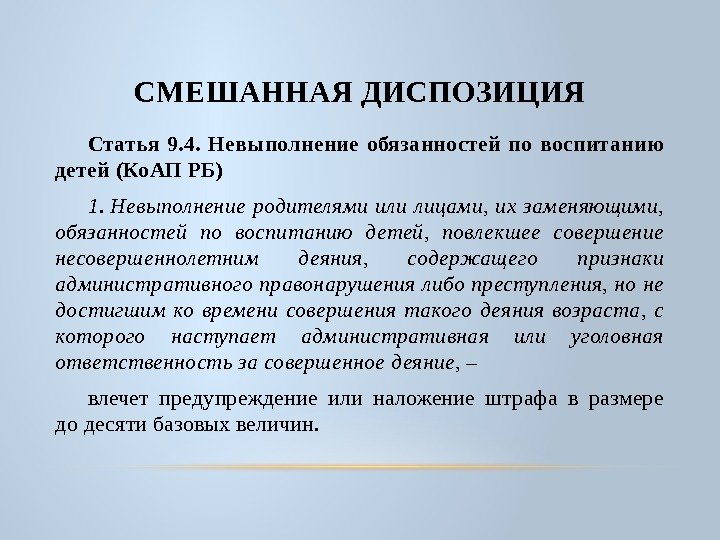 СМЕШАННАЯ ДИСПОЗИЦИЯ

Статья 9.4. Невыполнение обязанностей по воспитанию детей (КоАП РБ)

1. Невыполнение родителями или лицами, их заменяющими, обязанностей по воспитанию детей, повлекшее совершение несовершеннолетним деяния, содержащего признаки административного правонарушения либо преступления, но не достигшим ко времени совершения такого деяния возраста, с которого наступает административная или уголовная ответственность за совершенное деяние, –

влечет предупреждение или наложение штрафа в размере до десяти базовых величин.